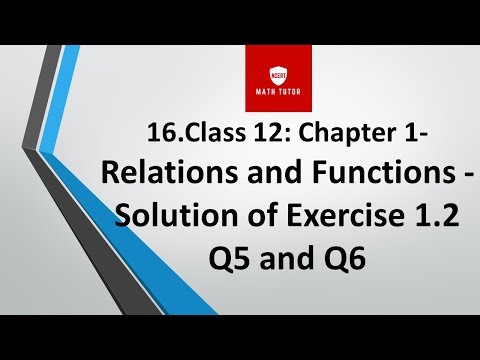 NCERT
MATH TUTOR

16.Class 12: Chapter 1- Relations and Functions - Solution of Exercise 1.2 Q5 and Q6